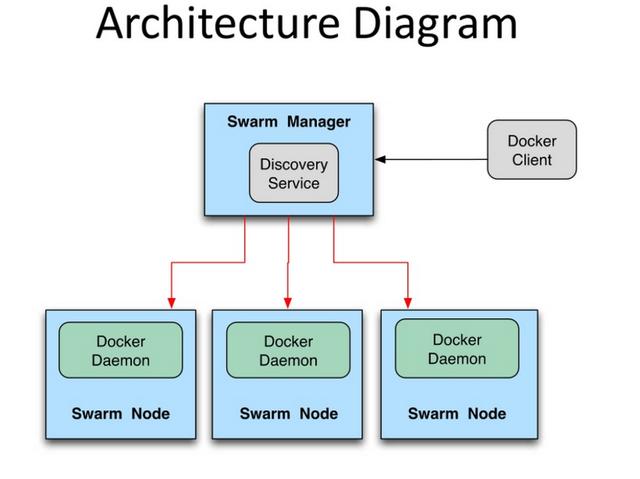 Architecture Diagram

Swarm Manager

Discovery Service

Docker Client

Docker Daemon

Swarm Node

Docker Daemon

Swarm Node

Docker Daemon

Swarm Node